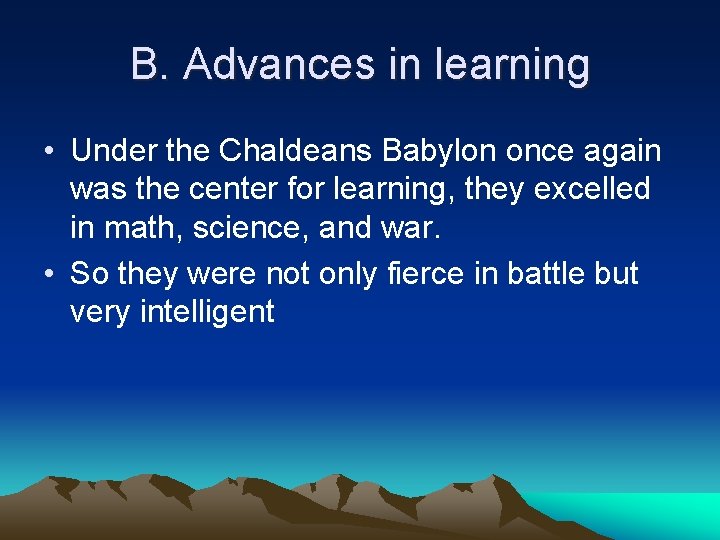 B. Advances in learning

• Under the Chaldeans Babylon once again was the center for learning, they excelled in math, science, and war.
• So they were not only fierce in battle but very intelligent